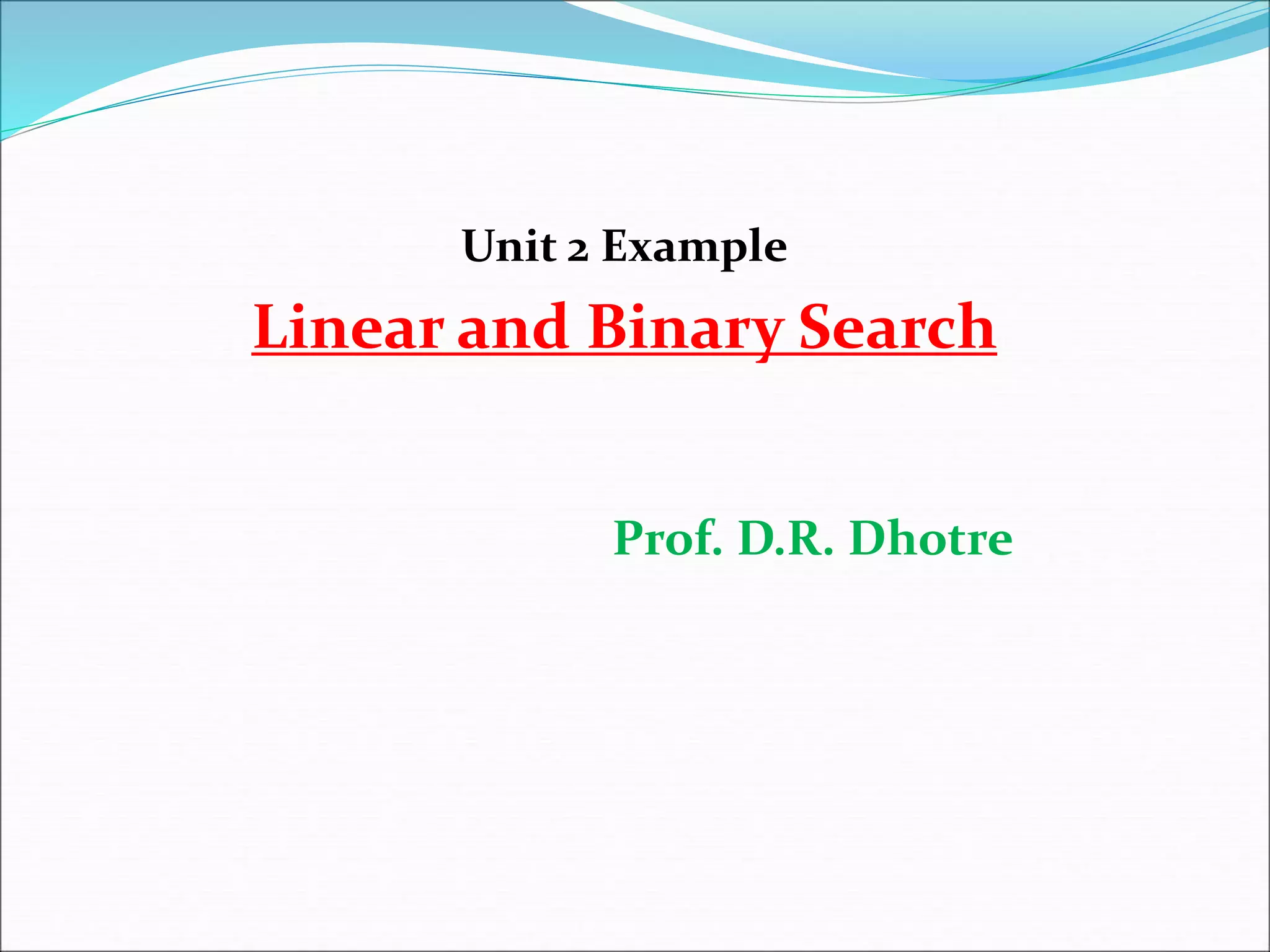 Unit 2 Example

Linear and Binary Search

Prof. D.R. Dhotre